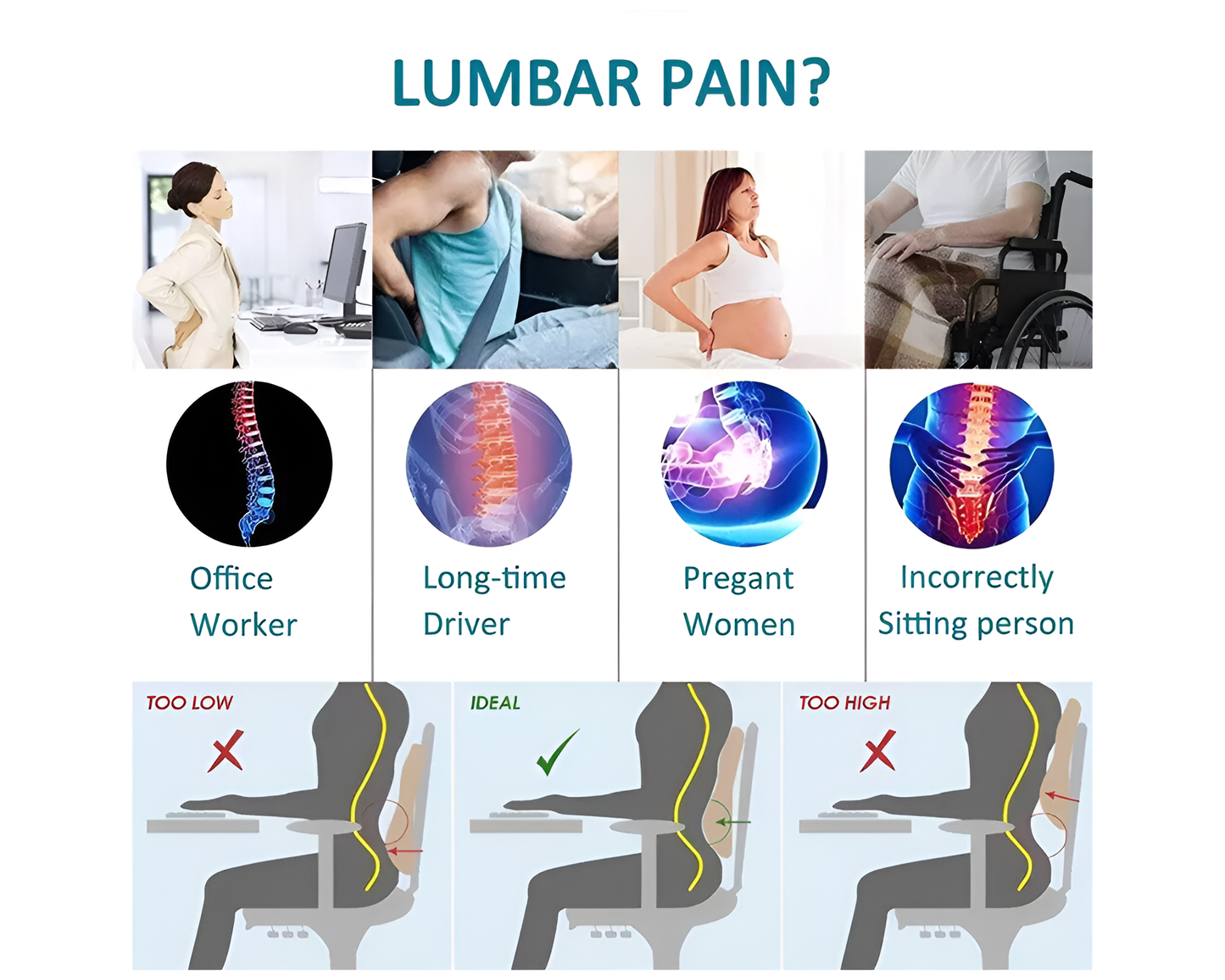 LUMBAR PAIN?

Office Worker

Long-time Driver

Pregant Women

Incorrectly Sitting person

TOO LOW

IDEAL

TOO HIGH